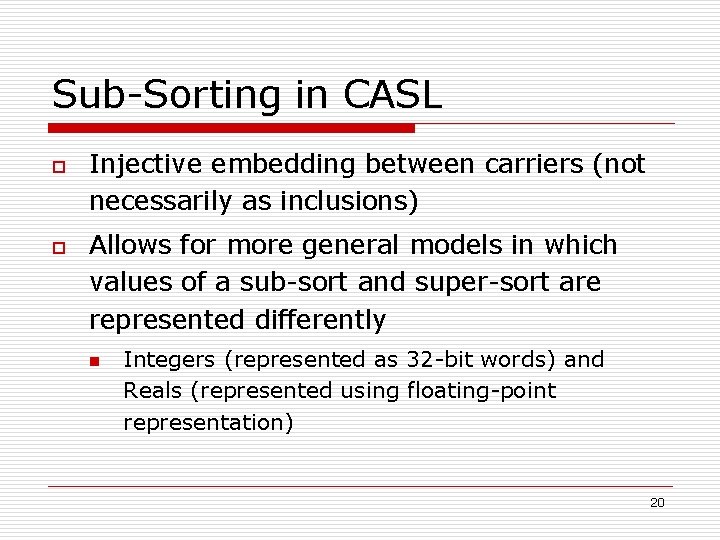 Sub-Sorting in CASL

Injective embedding between carriers (not necessarily as inclusions)

Allows for more general models in which values of a sub-sort and super-sort are represented differently

Integers (represented as 32-bit words) and Reals (represented using floating-point representation)

20